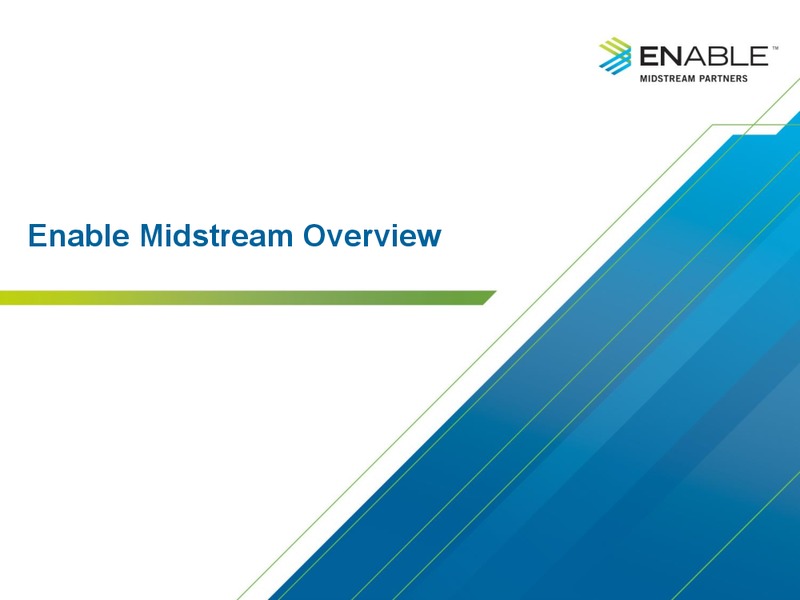 ENABLE™
MIDSTREAM PARTNERS

Enable Midstream Overview